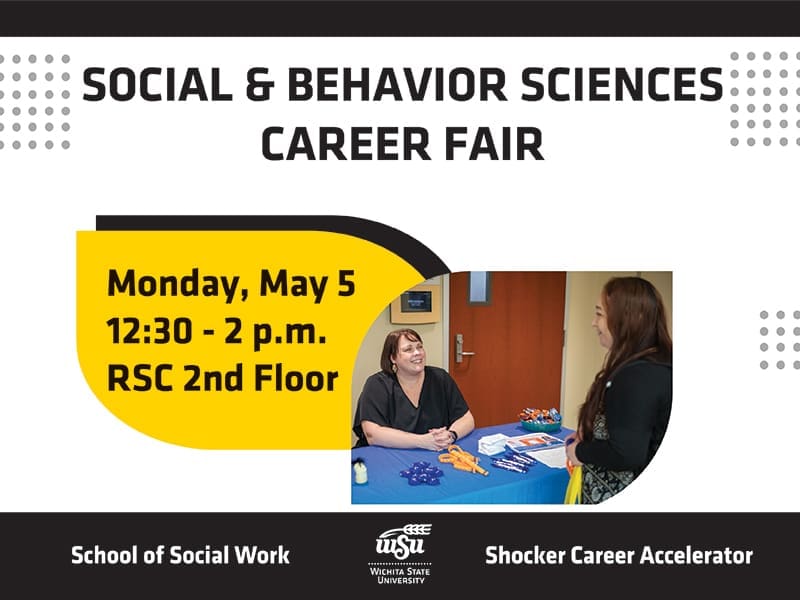 SOCIAL & BEHAVIOR SCIENCES CAREER FAIR

Monday, May 5
12:30 - 2 p.m.
RSC 2nd Floor

School of Social Work

WSU
WICHITA STATE UNIVERSITY

Shocker Career Accelerator